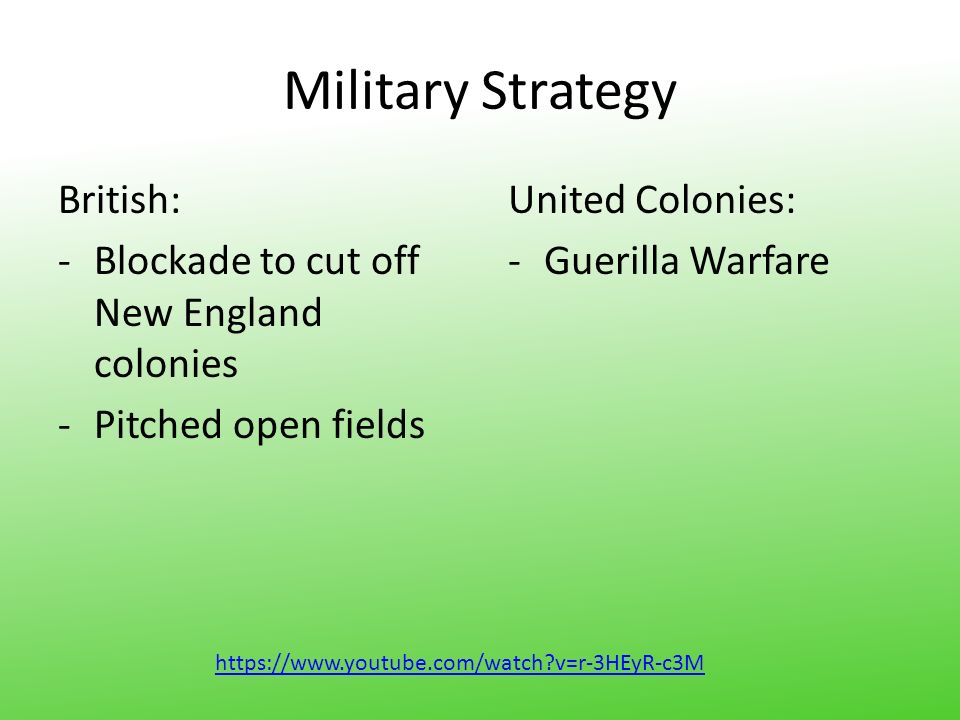 Military Strategy

British:
- Blockade to cut off New England colonies
- Pitched open fields

United Colonies:
- Guerilla Warfare

https://www.youtube.com/watch?v=r-3HEyR-c3M